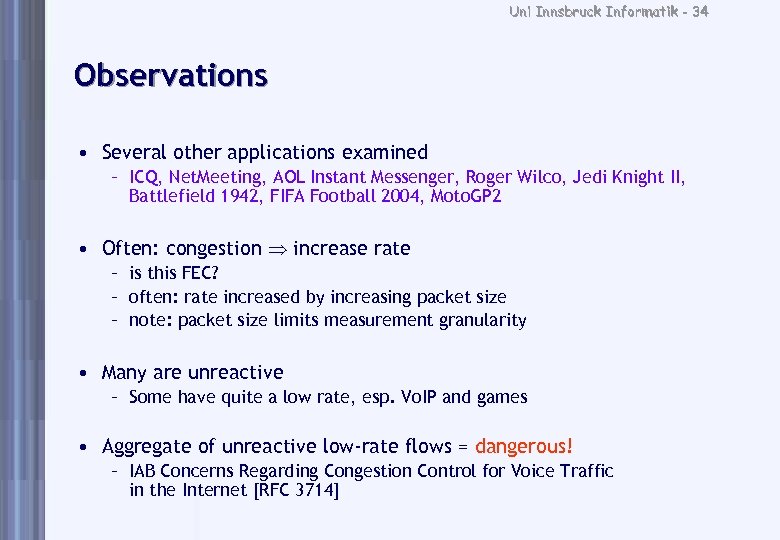 Uni Innsbruck Informatik - 34

Observations

• Several other applications examined
– ICQ, NetMeeting, AOL Instant Messenger, Roger Wilco, Jedi Knight II, Battlefield 1942, FIFA Football 2004, MotoGP2

• Often: congestion $\Rightarrow$ increase rate
– is this FEC?
– often: rate increased by increasing packet size
– note: packet size limits measurement granularity

• Many are unreactive
– Some have quite a low rate, esp. VoIP and games

• Aggregate of unreactive low-rate flows = dangerous!
– IAB Concerns Regarding Congestion Control for Voice Traffic in the Internet [RFC 3714]